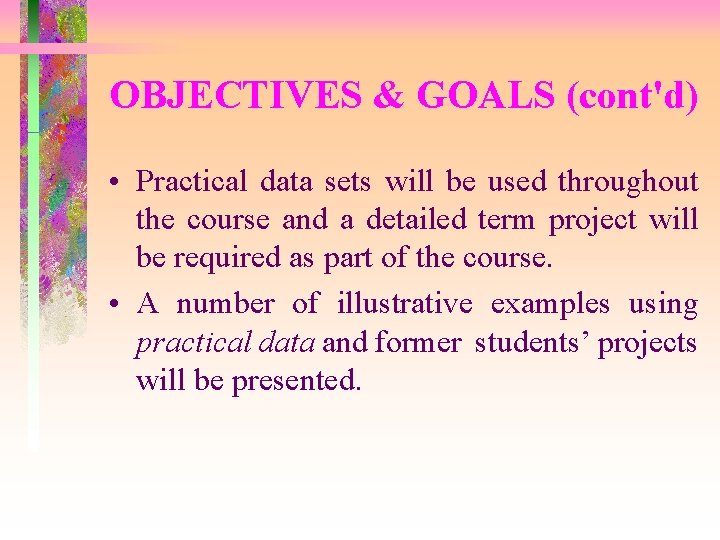 OBJECTIVES & GOALS (cont'd)

• Practical data sets will be used throughout the course and a detailed term project will be required as part of the course.

• A number of illustrative examples using practical data and former students’ projects will be presented.